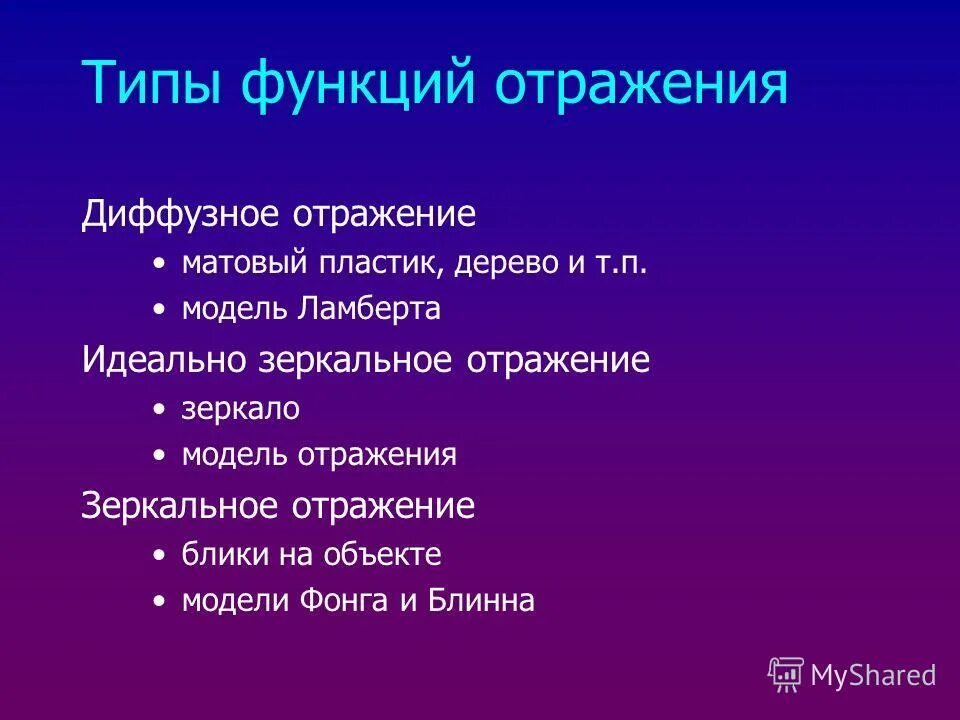 Типы функций отражения

Диффузное отражение

• матовый пластик, дерево и т.п.

• модель Ламберта

Идеально зеркальное отражение

• зеркало

• модель отражения

Зеркальное отражение

• блики на объекте

• модели Фонга и Блинна

MyShared